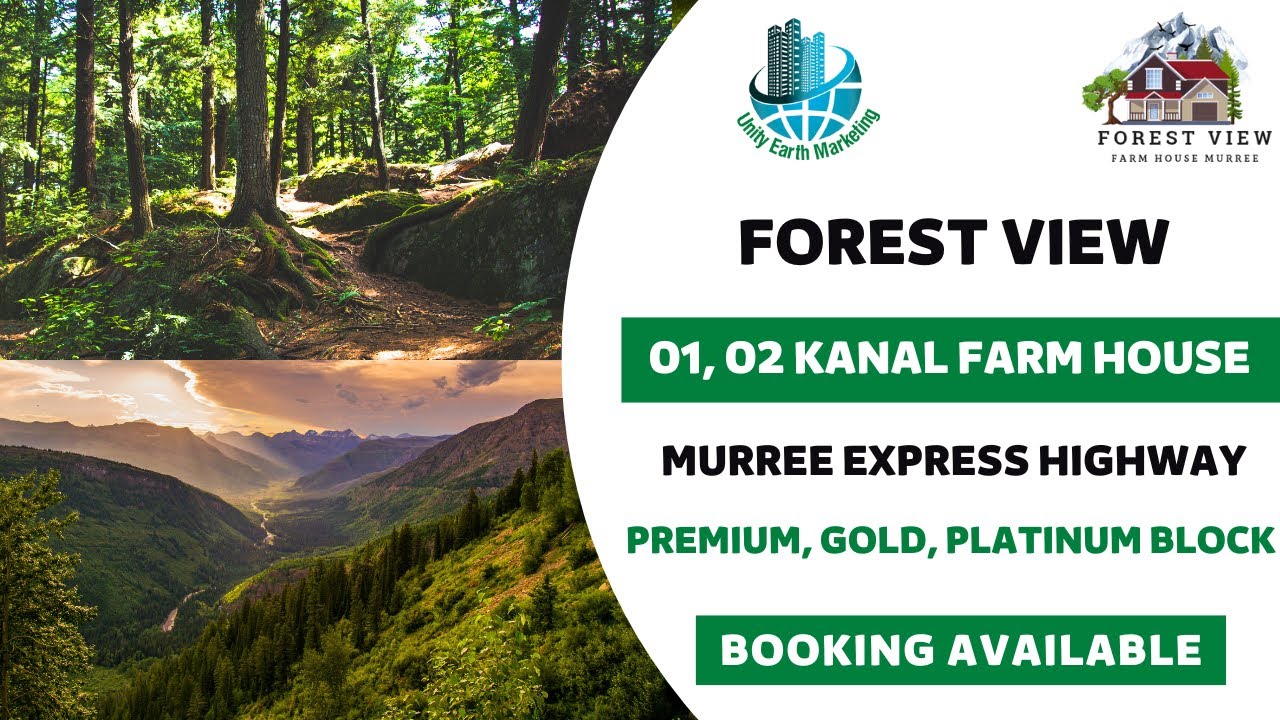 Unity Earth Marketing

FOREST VIEW
FARM HOUSE MURREE

FOREST VIEW

01, 02 KANAL FARM HOUSE

MURREE EXPRESS HIGHWAY

PREMIUM, GOLD, PLATINUM BLOCK

BOOKING AVAILABLE